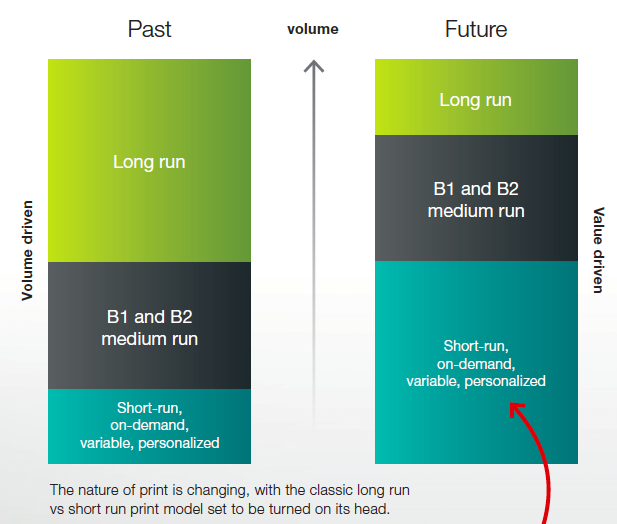 Past

volume

Future

Volume driven

Long run

B1 and B2 medium run

Short-run, on-demand, variable, personalized

Long run

B1 and B2 medium run

Short-run, on-demand, variable, personalized

Value driven

The nature of print is changing, with the classic long run vs short run print model set to be turned on its head.